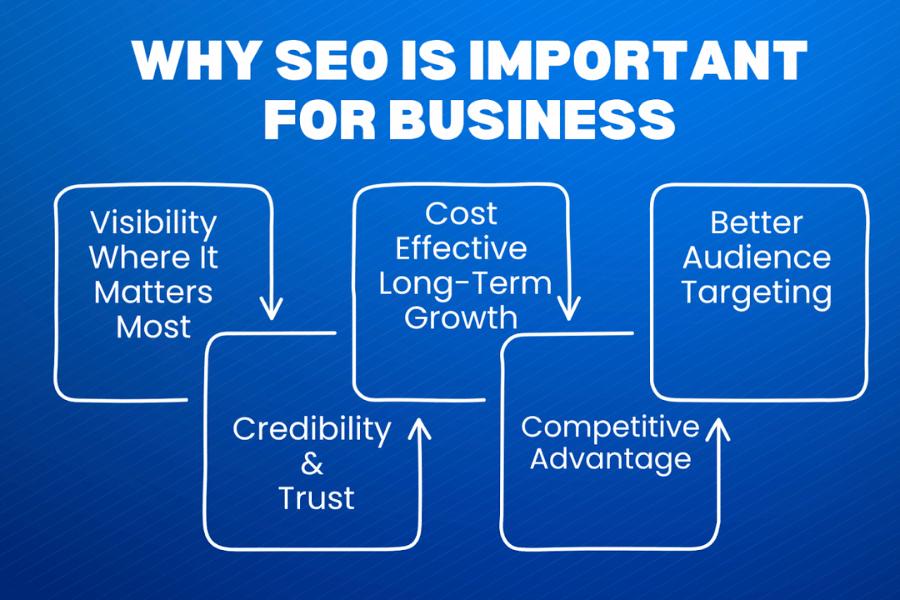 WHY SEO IS IMPORTANT FOR BUSINESS

Visibility Where It Matters Most

Credibility & Trust

Cost Effective Long-Term Growth

Competitive Advantage

Better Audience Targeting